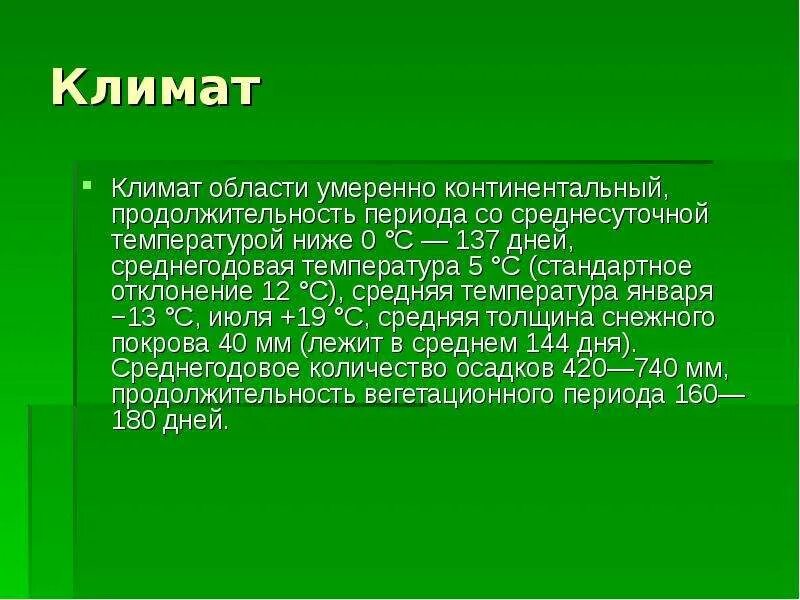 Климат

Климат области умеренно континентальный, продолжительность периода со среднесуточной температурой ниже 0 °C — 137 дней, среднегодовая температура 5 °C (стандартное отклонение 12 °C), средняя температура января −13 °C, июля +19 °C, средняя толщина снежного покрова 40 мм (лежит в среднем 144 дня). Среднегодовое количество осадков 420—740 мм, продолжительность вегетационного периода 160—180 дней.